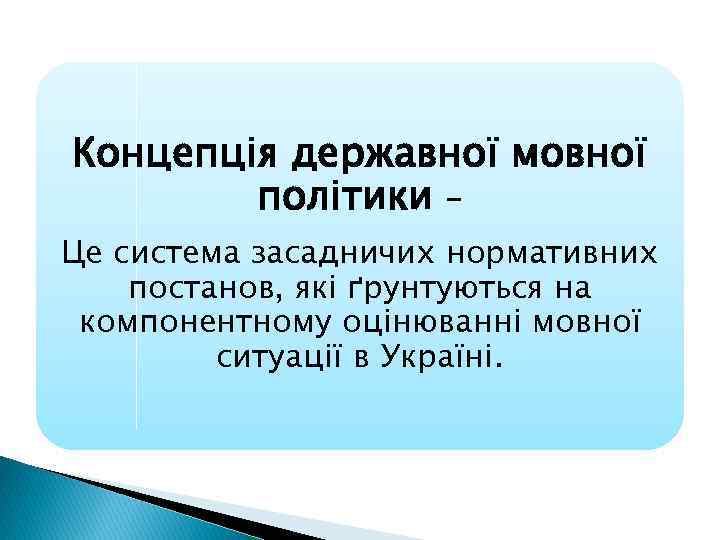 Концепція державної мовної політики –

Це система засадничих нормативних постанов, які ґрунтуються на компонентному оцінюванні мовної ситуації в Україні.